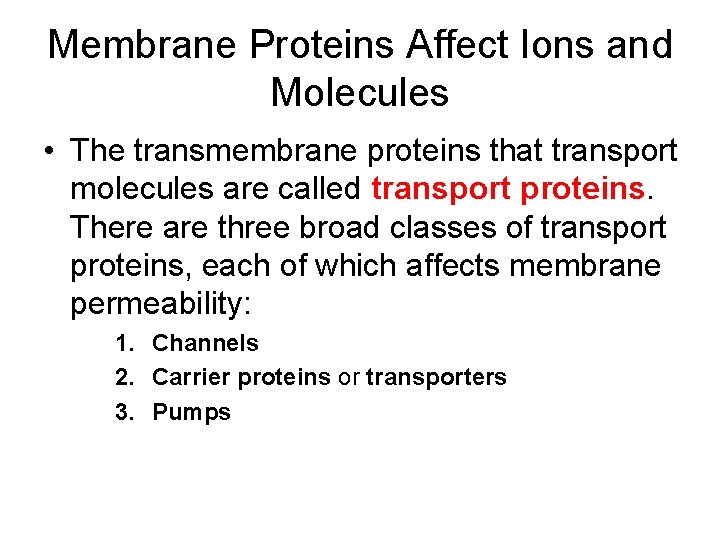 Membrane Proteins Affect Ions and Molecules

• The transmembrane proteins that transport molecules are called transport proteins. There are three broad classes of transport proteins, each of which affects membrane permeability:

1. Channels
2. Carrier proteins or transporters
3. Pumps